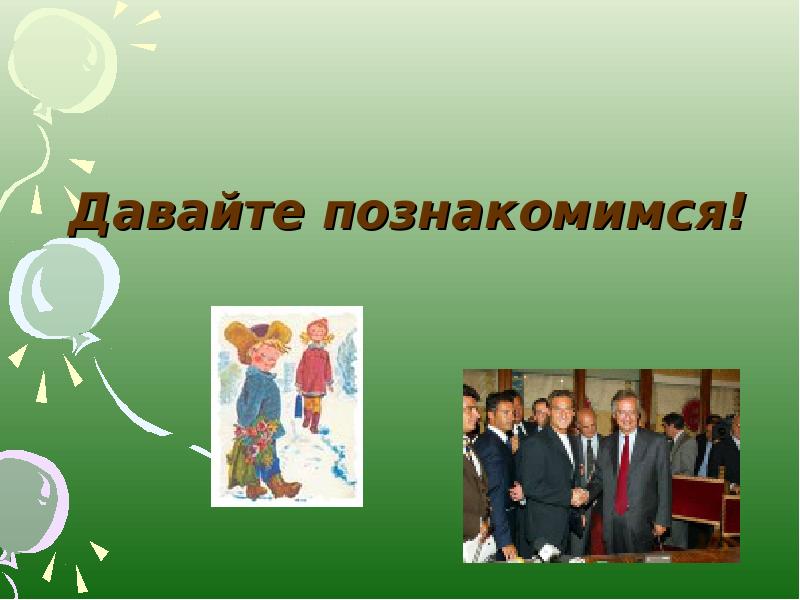 Давайте познакомимся!